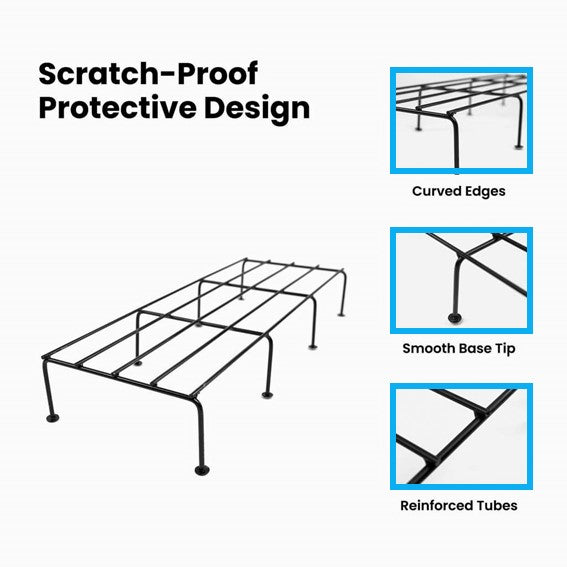 Scratch-Proof Protective Design

Curved Edges

Smooth Base Tip

Reinforced Tubes